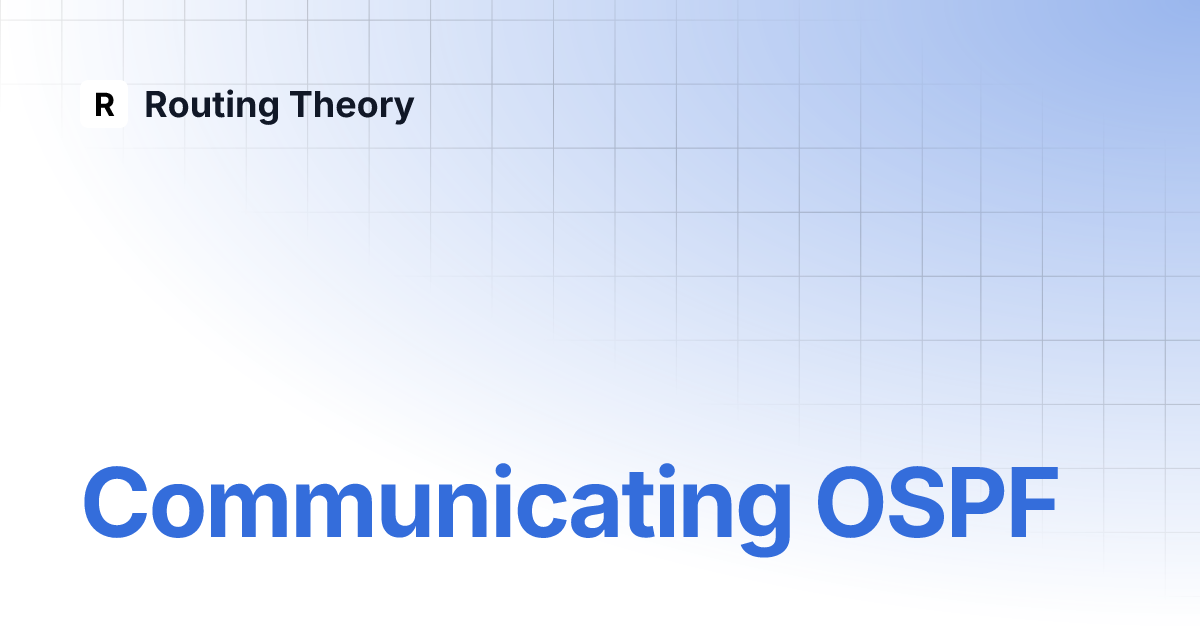 R Routing Theory

Communicating OSPF